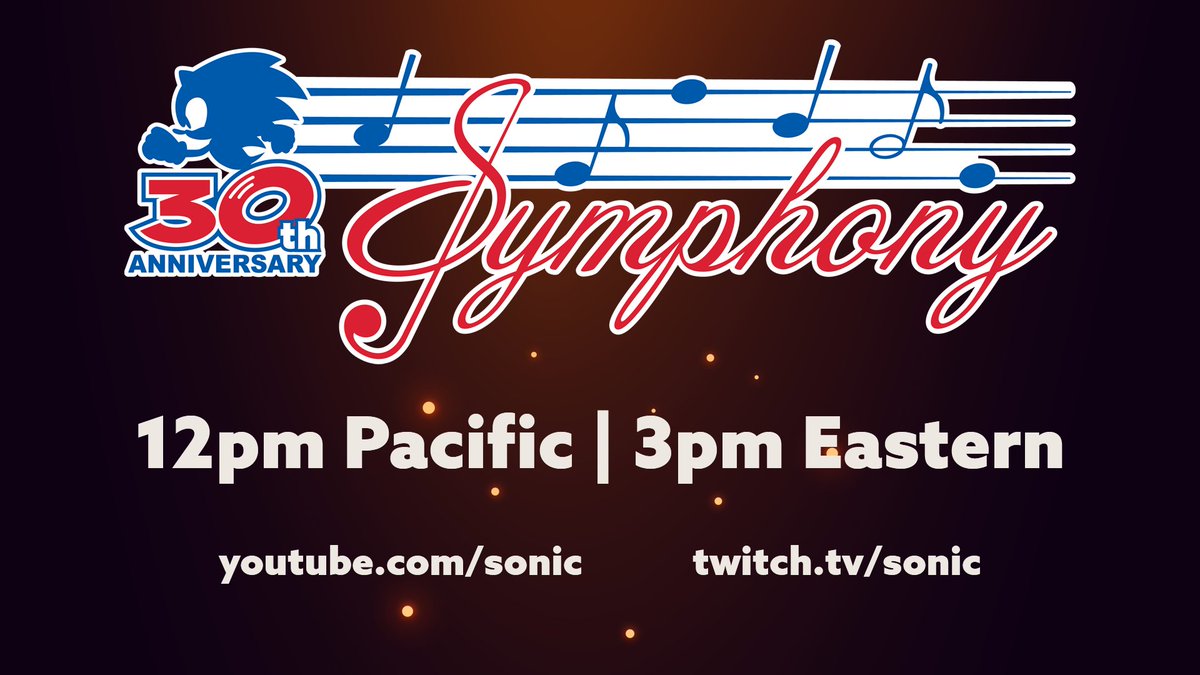 30th ANNIVERSARY

Symphony

12pm Pacific | 3pm Eastern

youtube.com/sonic

twitch.tv/sonic